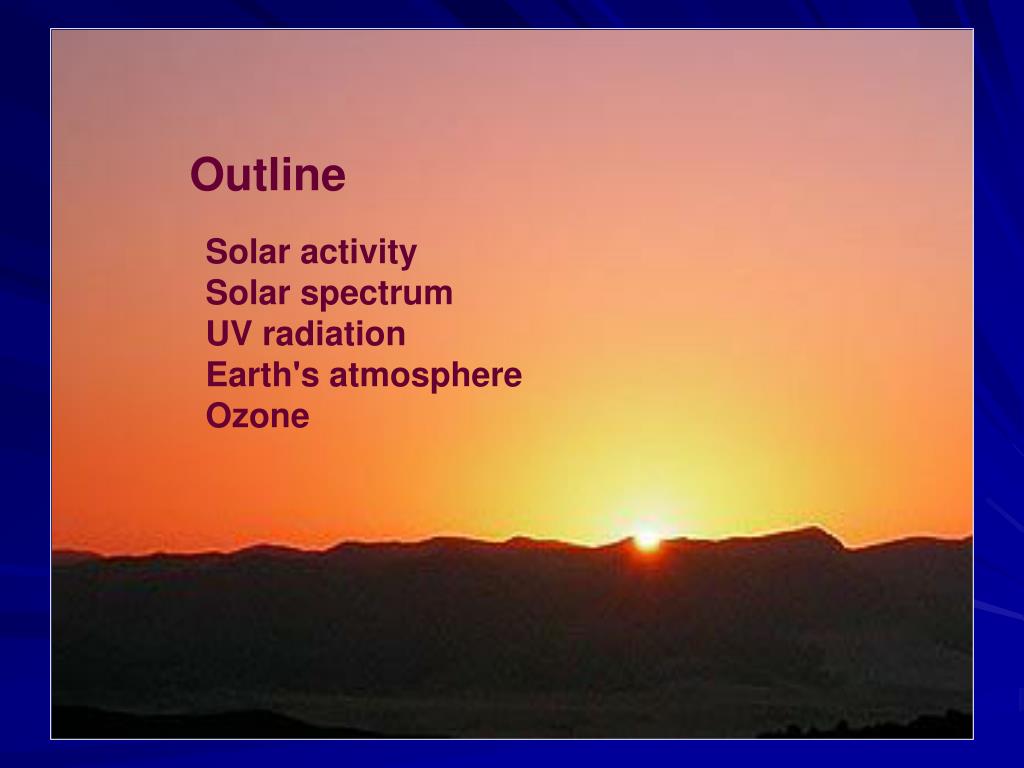 Outline

Solar activity
Solar spectrum
UV radiation
Earth's atmosphere
Ozone